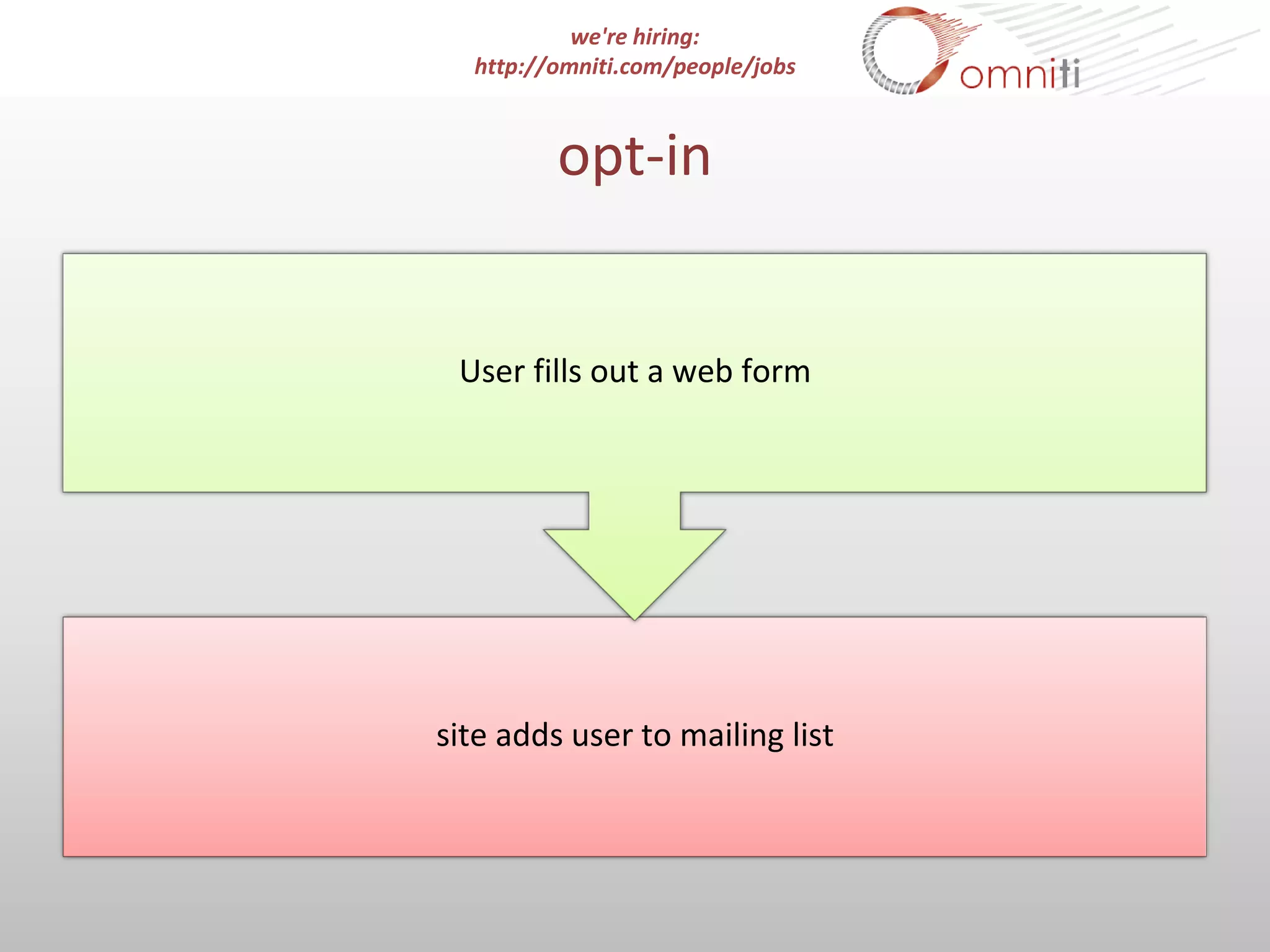 we're hiring:
http://omniti.com/people/jobs

omniti

opt-in

User fills out a web form

site adds user to mailing list